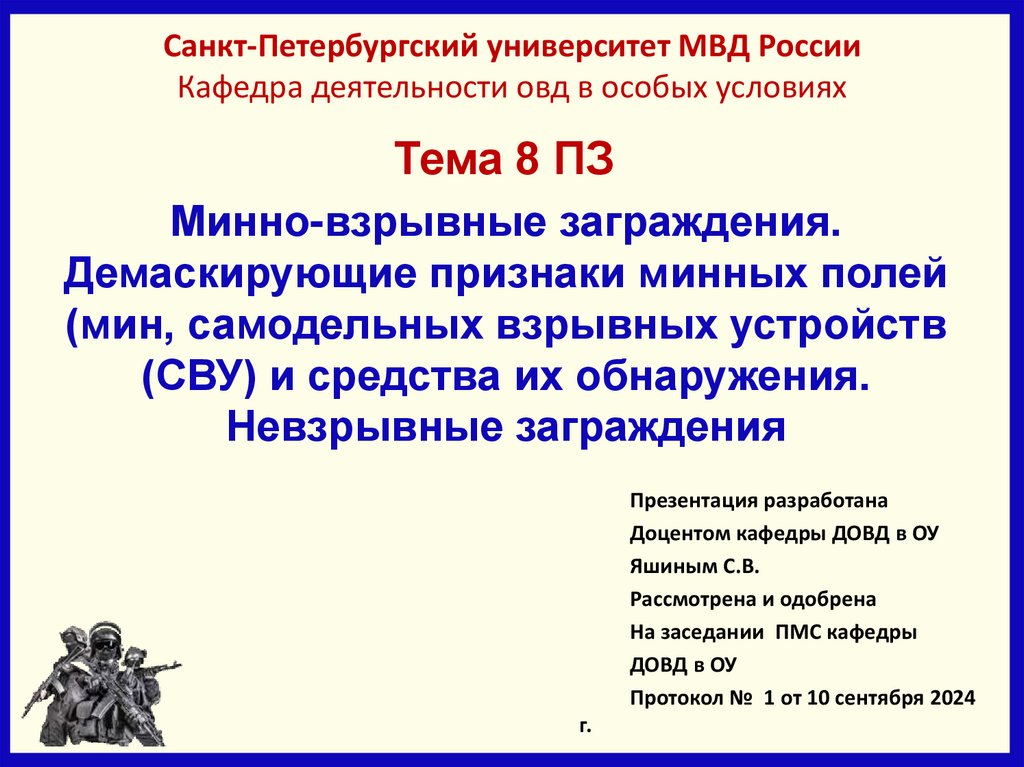 Санкт-Петербургский университет МВД России
Кафедра деятельности овд в особых условиях

Тема 8 ПЗ

Минно-взрывные заграждения. Демаскирующие признаки минных полей (мин, самодельных взрывных устройств (СВУ) и средства их обнаружения. Невзрывные заграждения

Презентация разработана
Доцентом кафедры ДОВД в ОУ
Яшиным С.В.
Рассмотрена и одобрена
На заседании ПМС кафедры
ДОВД в ОУ
Протокол № 1 от 10 сентября 2024
г.